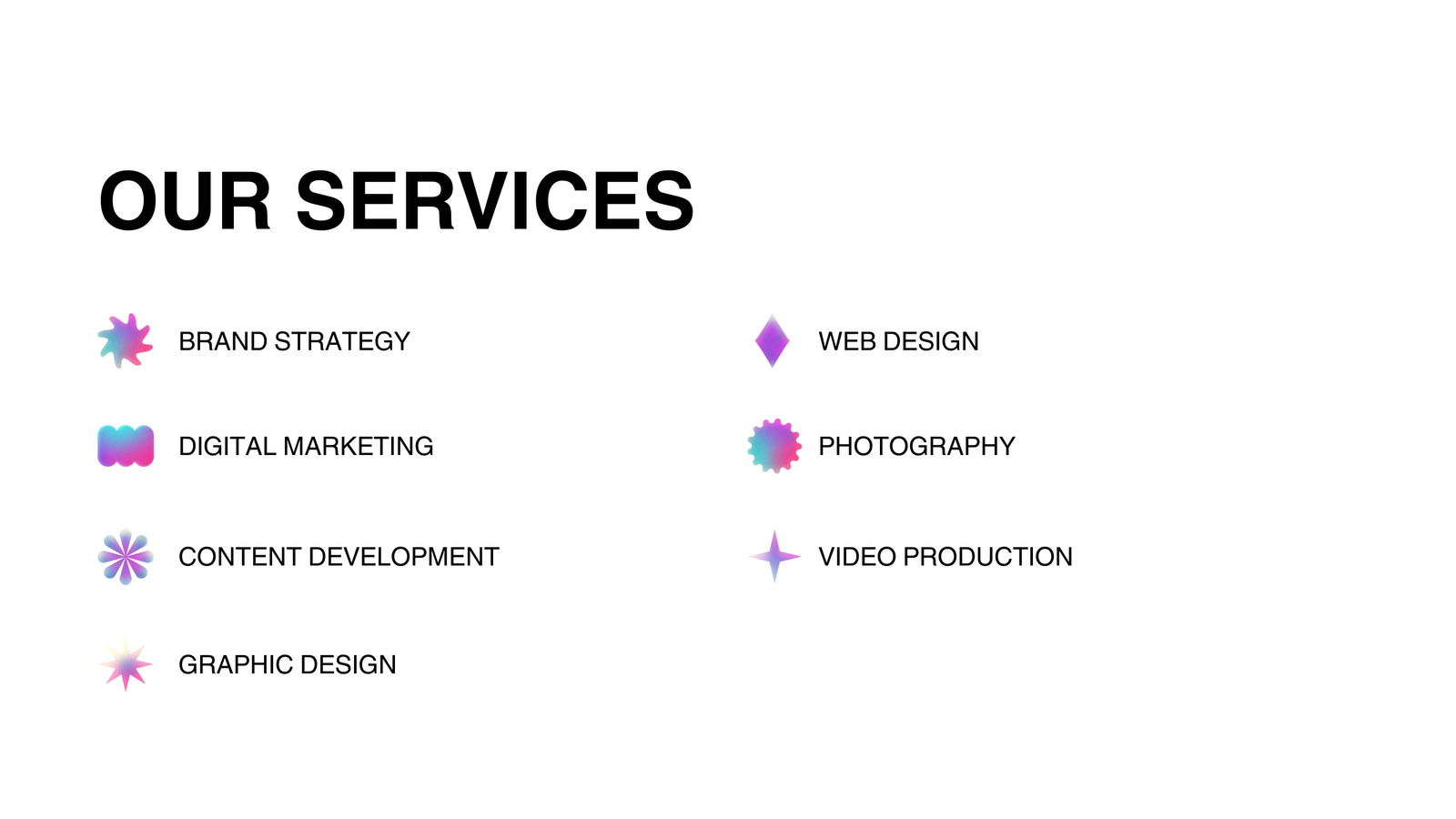 OUR SERVICES

BRAND STRATEGY

DIGITAL MARKETING

CONTENT DEVELOPMENT

GRAPHIC DESIGN

WEB DESIGN

PHOTOGRAPHY

VIDEO PRODUCTION